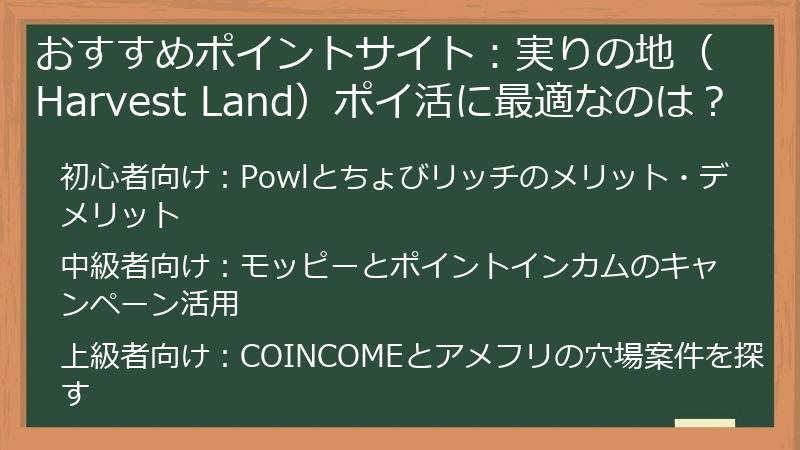 おすすめポイントサイト：実りの地（Harvest Land）ポイ活に最適なのは？

初心者向け：Powlとちょびリッチのメリット・デメリット

中級者向け：モッピーとポイントインカムのキャンペーン活用

上級者向け：COINCOMEとアメフリの穴場案件を探す